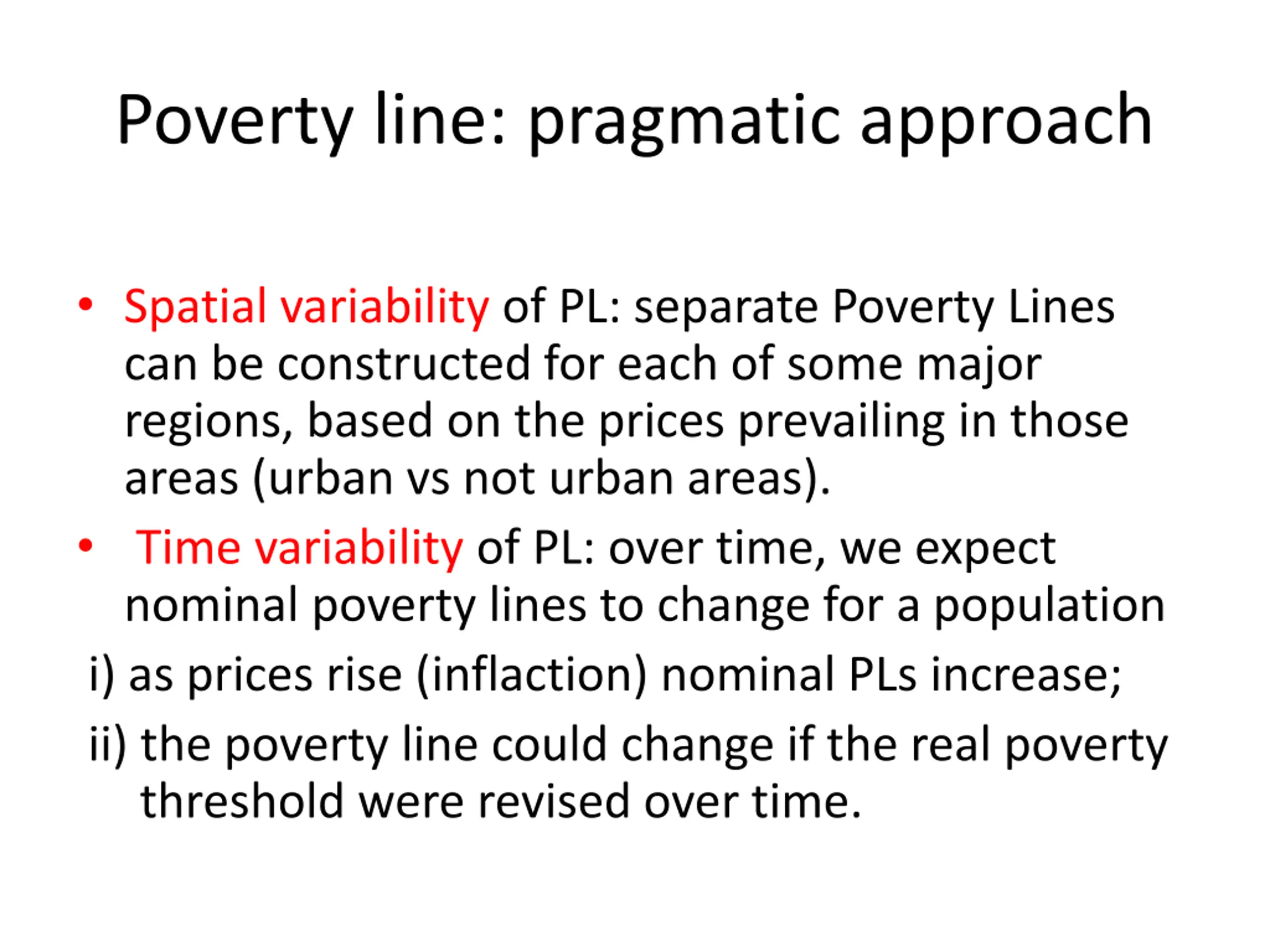 Poverty line: pragmatic approach

• Spatial variability of PL: separate Poverty Lines can be constructed for each of some major regions, based on the prices prevailing in those areas (urban vs not urban areas).

• Time variability of PL: over time, we expect nominal poverty lines to change for a population

i) as prices rise (inflaction) nominal PLs increase;

ii) the poverty line could change if the real poverty threshold were revised over time.